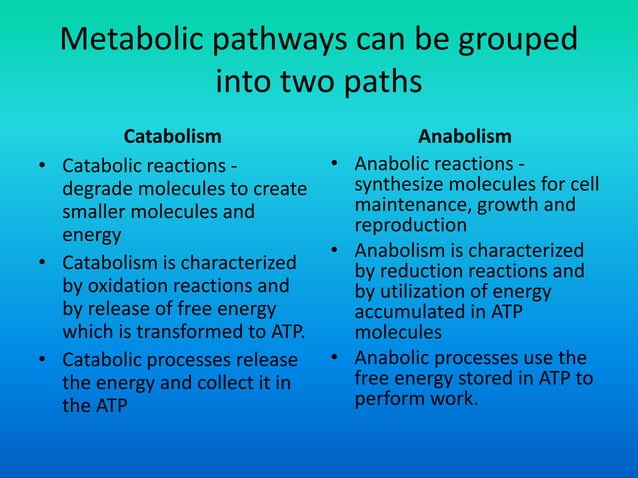 Metabolic pathways can be grouped into two paths

Catabolism

• Catabolic reactions - degrade molecules to create smaller molecules and energy
• Catabolism is characterized by oxidation reactions and by release of free energy which is transformed to ATP.
• Catabolic processes release the energy and collect it in the ATP

Anabolism

• Anabolic reactions - synthesize molecules for cell maintenance, growth and reproduction
• Anabolism is characterized by reduction reactions and by utilization of energy accumulated in ATP molecules
• Anabolic processes use the free energy stored in ATP to perform work.